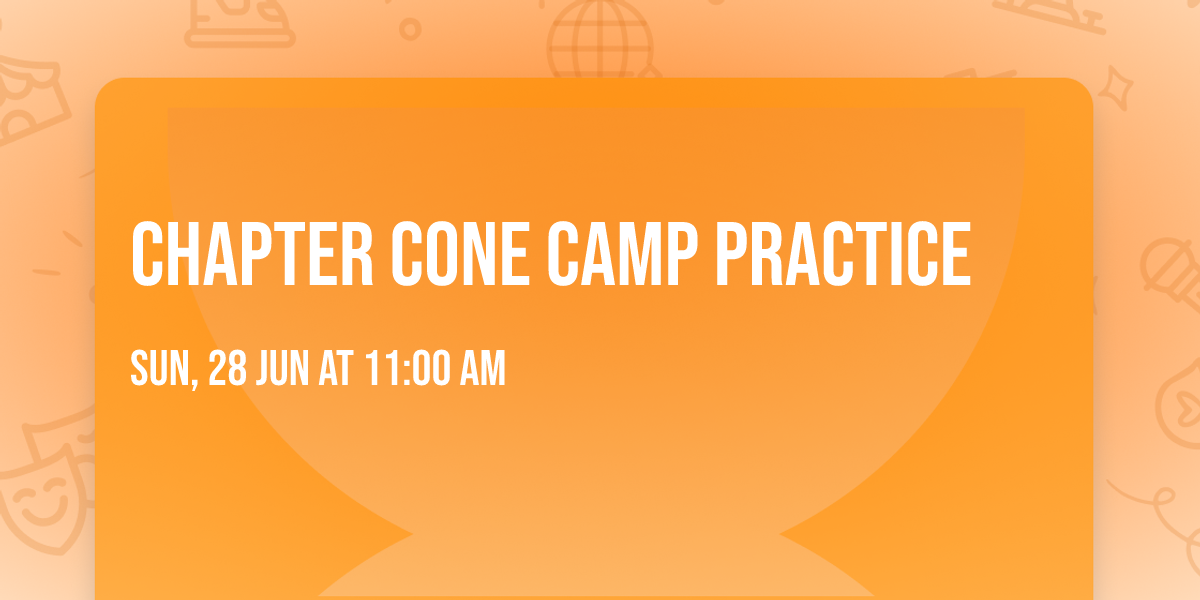 CHAPTER CONE CAMP PRACTICE

SUN, 28 JUN AT 11:00 AM